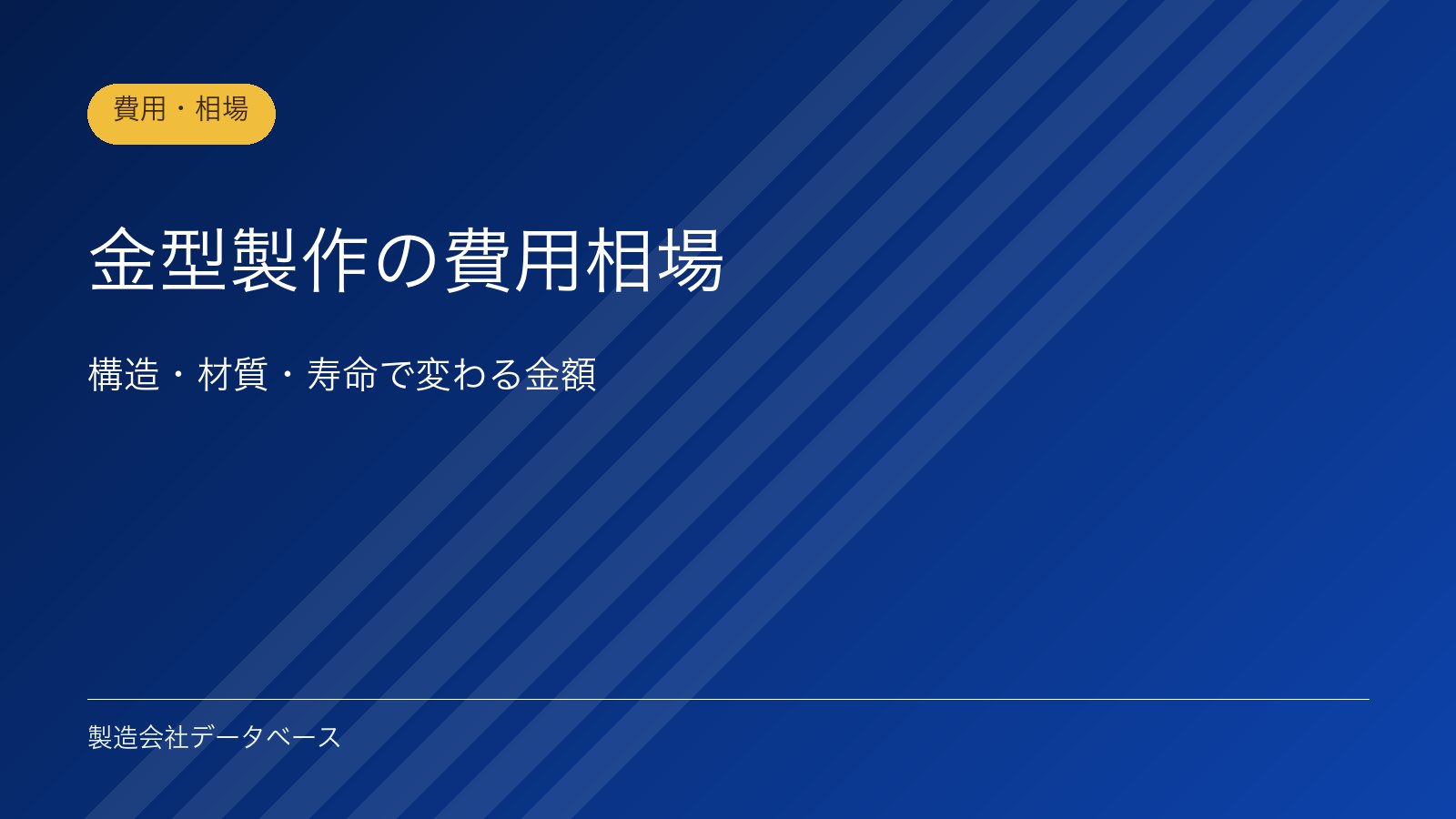 費用・相場

金型製作の費用相場

構造・材質・寿命で変わる金額

製造会社データベース